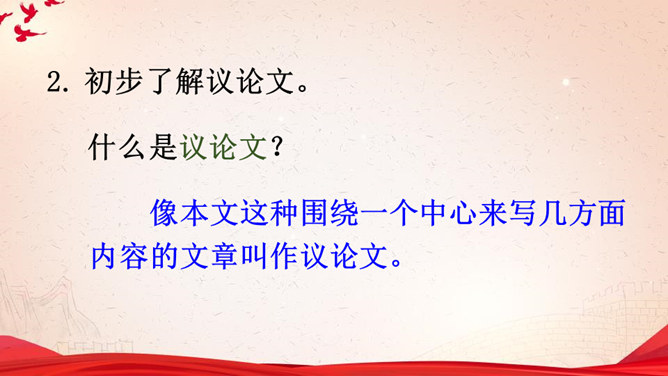 2. 初步了解议论文。

什么是议论文？

像本文这种围绕一个中心来写几方面内容的文章叫作议论文。